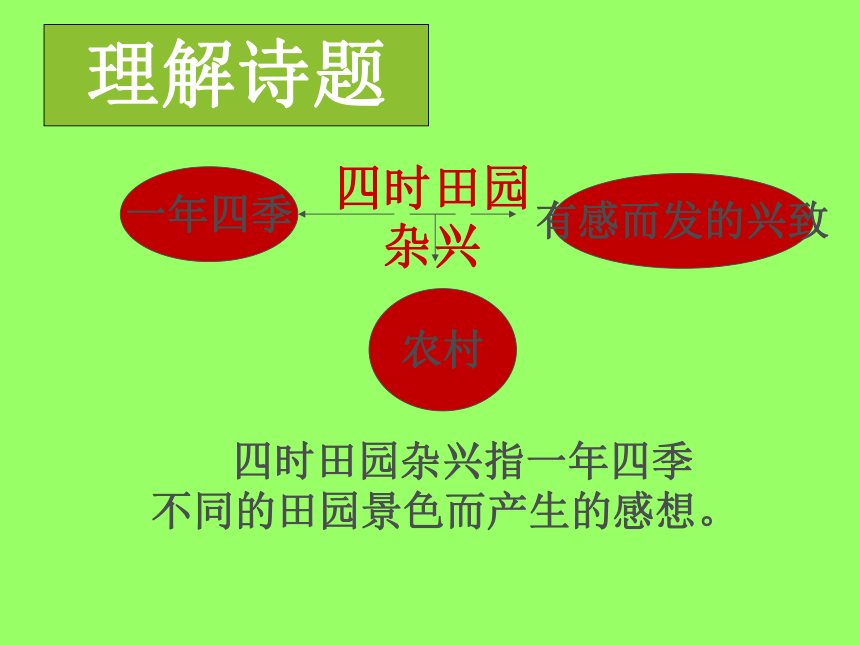 理解诗题

一年四季

四时田园杂兴

有感而发的兴致

农村

四时田园杂兴指一年四季不同的田园景色而产生的感想。